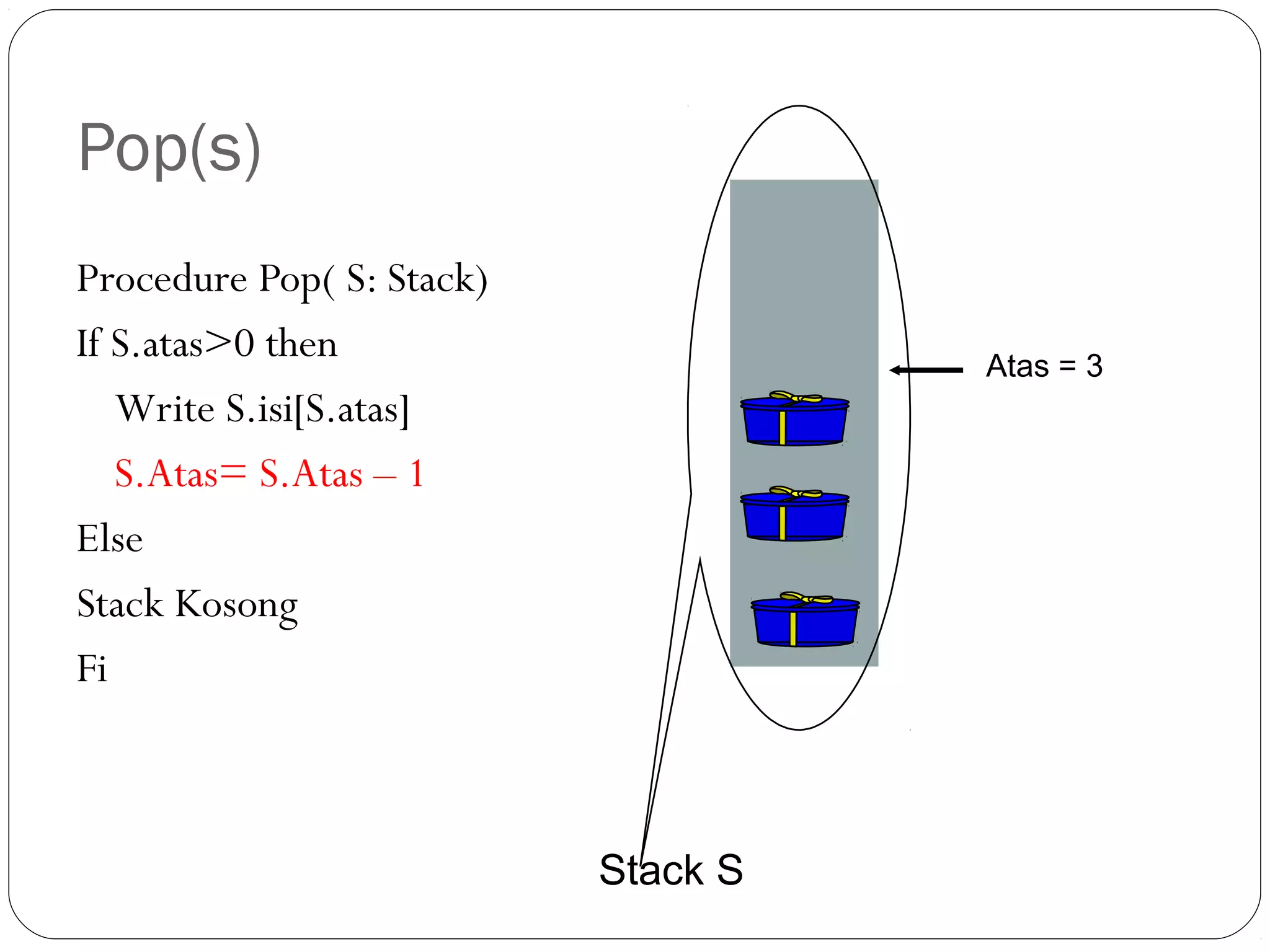 Pop(s)

Procedure Pop( S: Stack)

If S.atas>0 then

Write S.isi[S.atas]

S.Atas= S.Atas – 1

Else

Stack Kosong

Fi

Atas = 3

Stack S